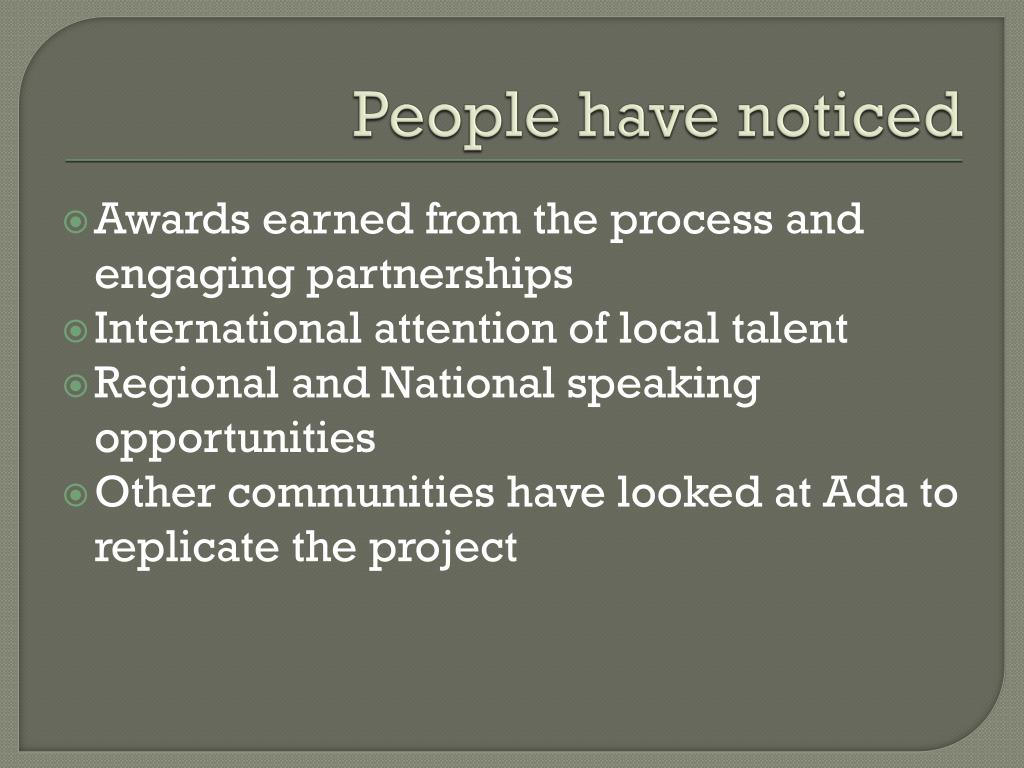 People have noticed

Awards earned from the process and engaging partnerships
International attention of local talent
Regional and National speaking opportunities
Other communities have looked at Ada to replicate the project